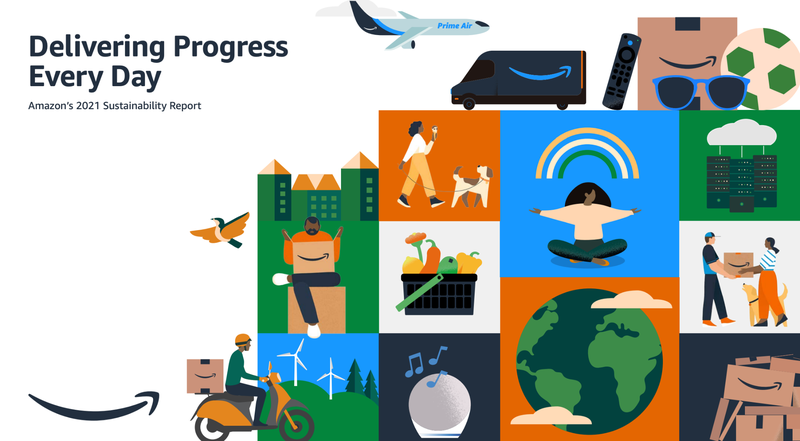 Delivering Progress Every Day

Amazon's 2021 Sustainability Report

Prime Air